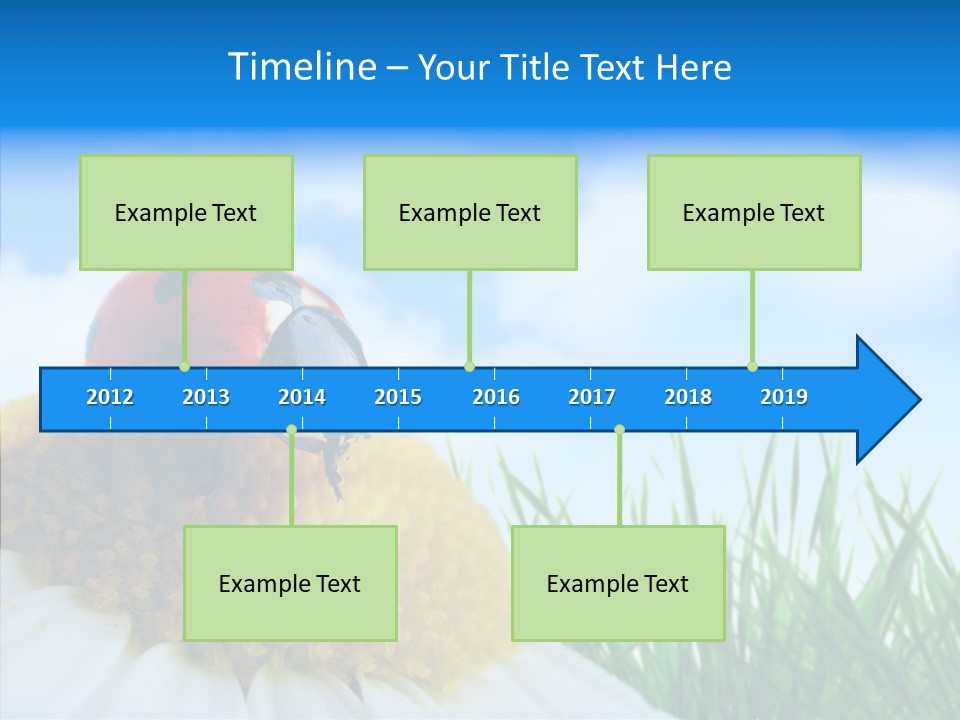 Timeline – Your Title Text Here

Example Text

Example Text

Example Text

2012 2013 2014 2015 2016 2017 2018 2019

Example Text

Example Text